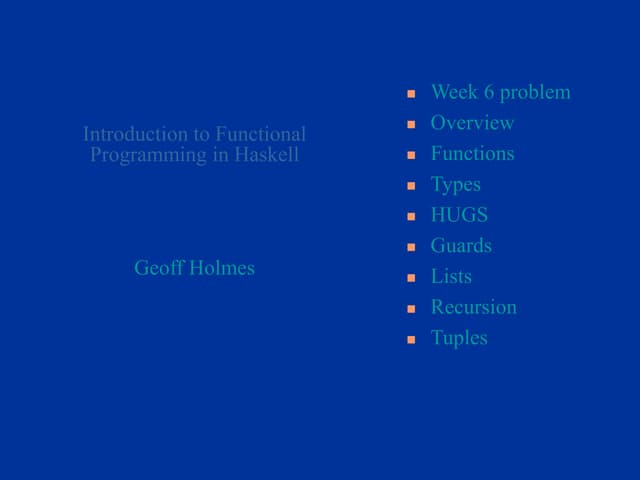 Introduction to Functional Programming in Haskell

Geoff Holmes

- Week 6 problem
- Overview
- Functions
- Types
- HUGS
- Guards
- Lists
- Recursion
- Tuples